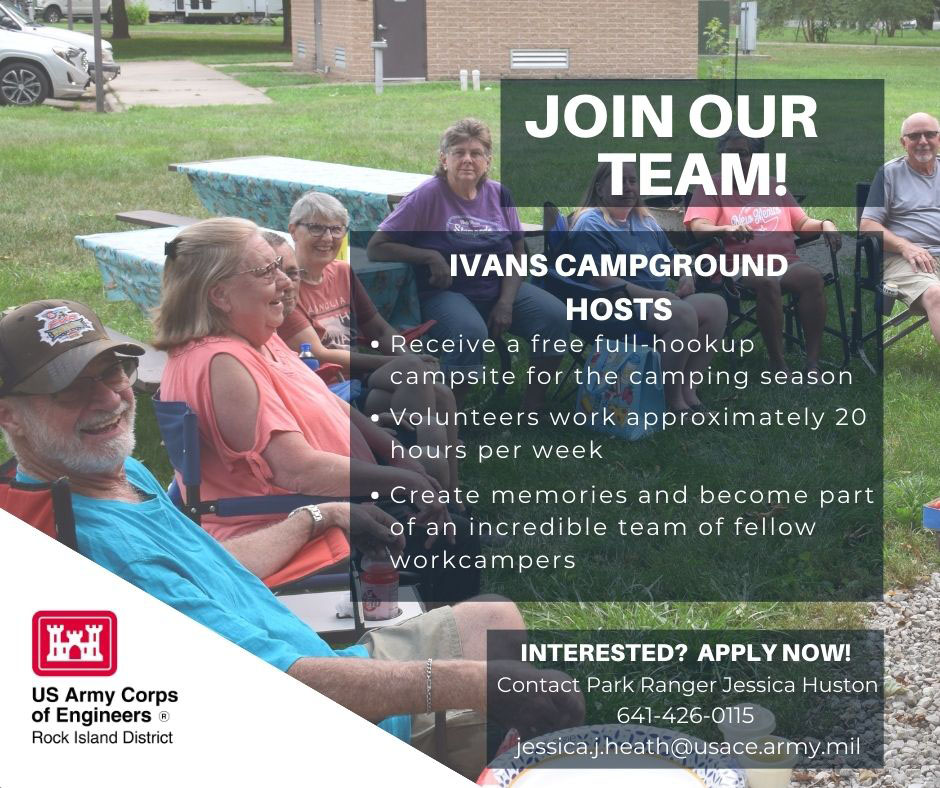 JOIN OUR TEAM!

IVANS CAMPGROUND HOSTS

• Receive a free full-hookup campsite for the camping season
• Volunteers work approximately 20 hours per week
• Create memories and become part of an incredible team of fellow workcampers

INTERESTED? APPLY NOW!
Contact Park Ranger Jessica Huston
641-426-0115
jessica.j.heath@usace.army.mil

US Army Corps of Engineers ®
Rock Island District